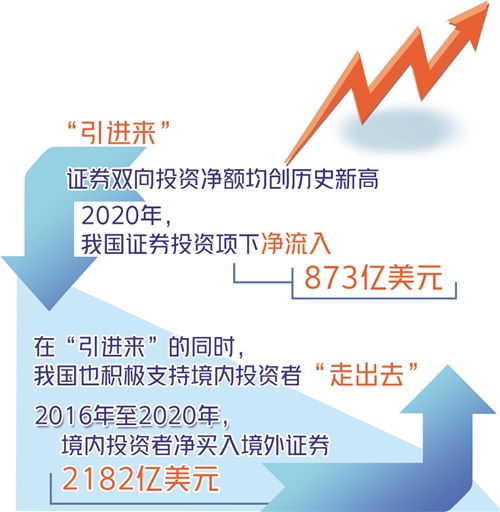 “引进来”

证券双向投资净额均创历史新高

2020年，
我国证券投资项下净流入

873亿美元

在“引进来”的同时，
我国也积极支持境内投资者“走出去”

2016年至2020年，
境内投资者净买入境外证券

2182亿美元